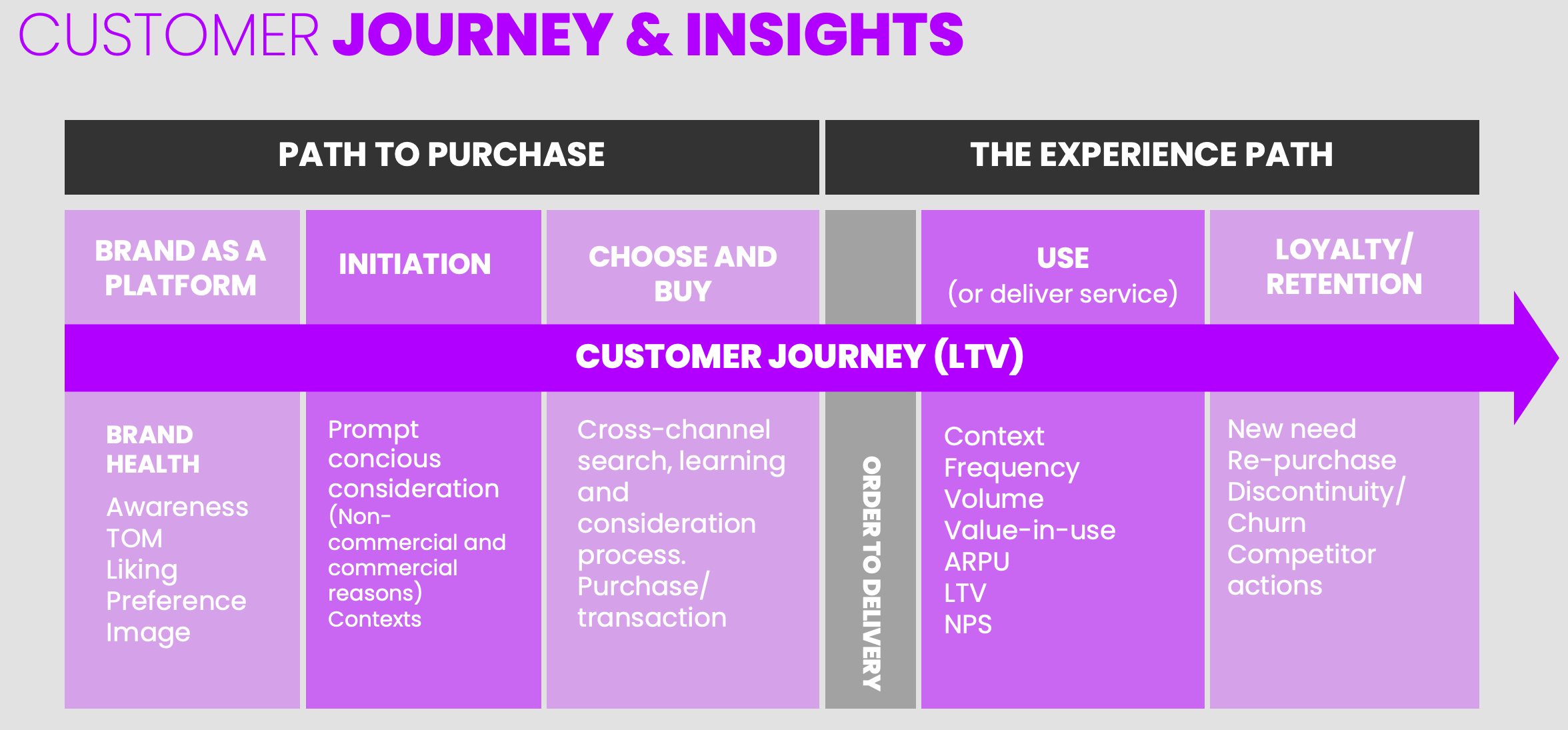 CUSTOMER JOURNEY & INSIGHTS

PATH TO PURCHASE

THE EXPERIENCE PATH

BRAND AS A PLATFORM

INITIATION

CHOOSE AND BUY

USE (or deliver service)

LOYALTY/ RETENTION

CUSTOMER JOURNEY (LTV)

BRAND HEALTH
Awareness
TOM
Liking
Preference
Image

Prompt concious consideration (Non-commercial and commercial reasons)
Contexts

Cross-channel search, learning and consideration process.
Purchase/ transaction

ORDER TO DELIVERY

Context
Frequency
Volume
Value-in-use
ARPU
LTV
NPS

New need
Re-purchase
Discontinuity/ Churn
Competitor actions